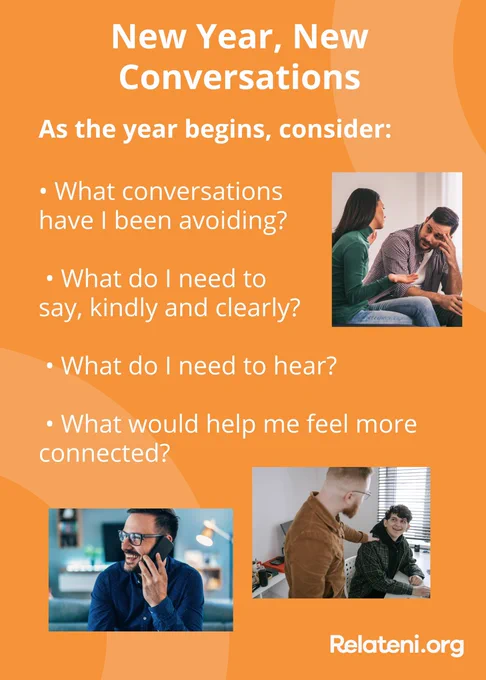 New Year, New Conversations

As the year begins, consider:

• What conversations have I been avoiding?

• What do I need to say, kindly and clearly?

• What do I need to hear?

• What would help me feel more connected?

Relateni.org